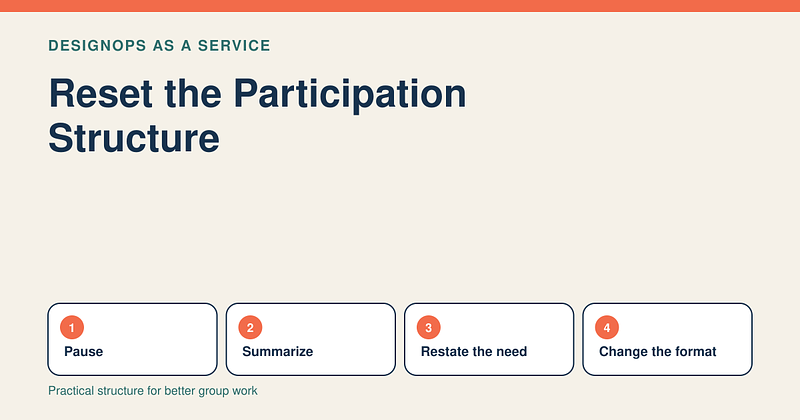 DESIGNOPS AS A SERVICE

Reset the Participation Structure

1
Pause

2
Summarize

3
Restate the need

4
Change the format

Practical structure for better group work